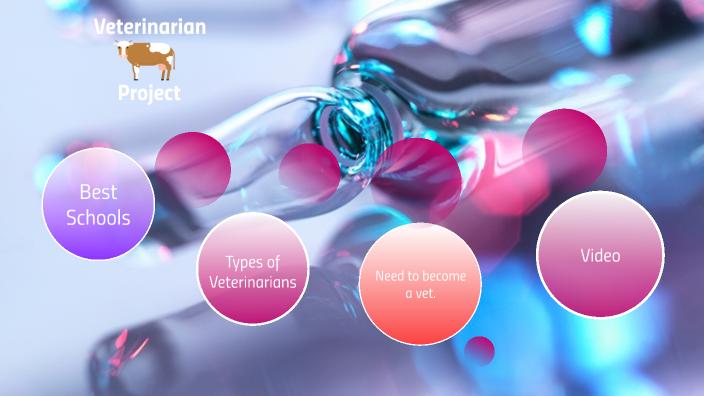 Veterinarian
Project

Best Schools

Types of Veterinarians

Need to become a vet.

Video